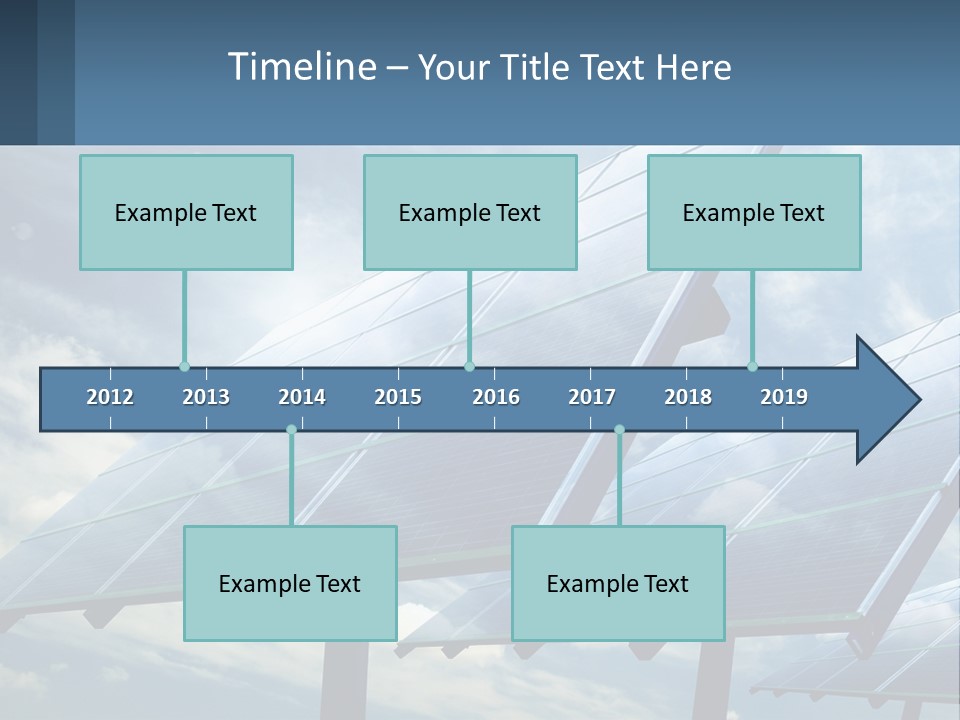 Timeline – Your Title Text Here

Example Text

Example Text

Example Text

2012 2013 2014 2015 2016 2017 2018 2019

Example Text

Example Text